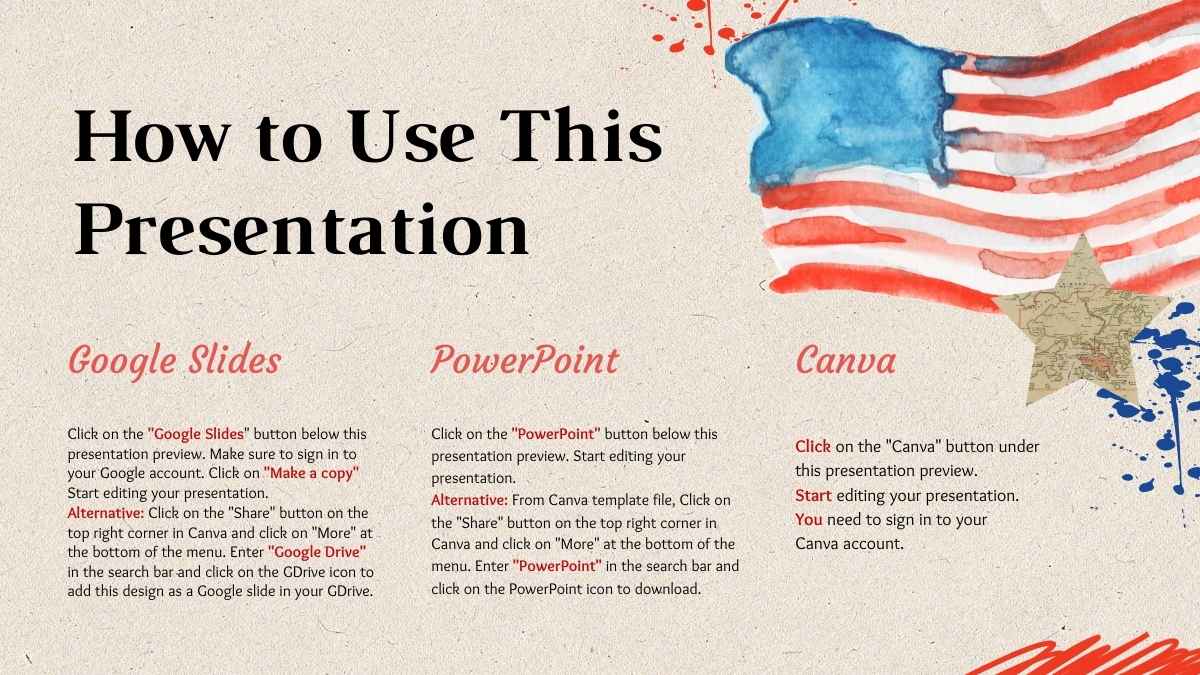 How to Use This Presentation

Google Slides

Click on the "Google Slides" button below this presentation preview. Make sure to sign in to your Google account. Click on "Make a copy" Start editing your presentation.
Alternative: Click on the "Share" button on the top right corner in Canva and click on "More" at the bottom of the menu. Enter "Google Drive" in the search bar and click on the GDrive icon to add this design as a Google slide in your GDrive.

PowerPoint

Click on the "PowerPoint" button below this presentation preview. Start editing your presentation.
Alternative: From Canva template file, Click on the "Share" button on the top right corner in Canva and click on "More" at the bottom of the menu. Enter "PowerPoint" in the search bar and click on the PowerPoint icon to download.

Canva

Click on the "Canva" button under this presentation preview.
Start editing your presentation.
You need to sign in to your Canva account.